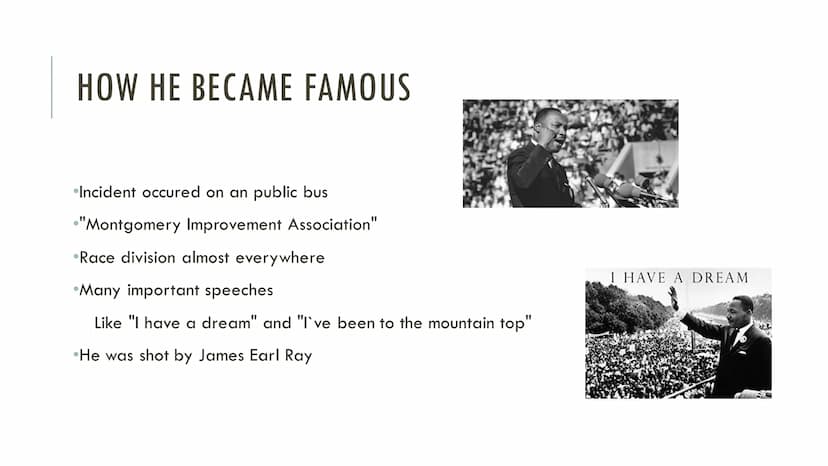 HOW HE BECAME FAMOUS

•Incident occured on an public bus

•"Montgomery Improvement Association"

•Race division almost everywhere

•Many important speeches

Like "I have a dream" and "I`ve been to the mountain top"

•He was shot by James Earl Ray

I HAVE A DREAM